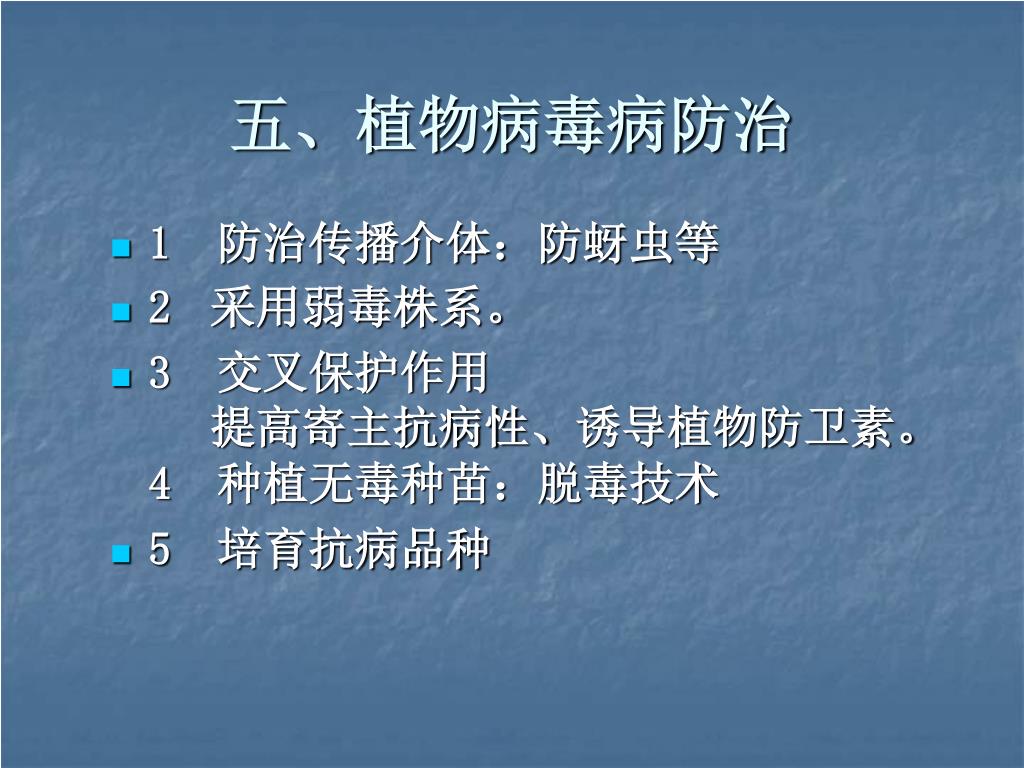 五、植物病毒病防治

1　防治传播介体：防蚜虫等

2　采用弱毒株系。

3　交叉保护作用
提高寄主抗病性、诱导植物防卫素。
4　种植无毒种苗：脱毒技术

5　培育抗病品种